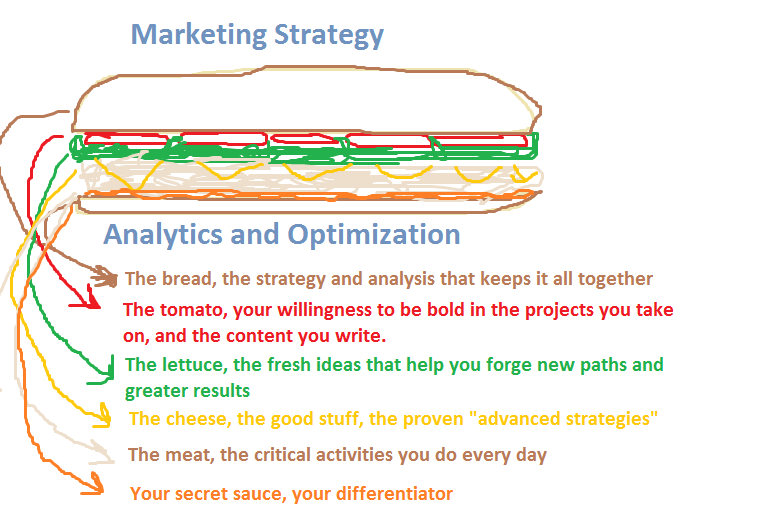 Marketing Strategy

Analytics and Optimization

The bread, the strategy and analysis that keeps it all together

The tomato, your willingness to be bold in the projects you take on, and the content you write.

The lettuce, the fresh ideas that help you forge new paths and greater results

The cheese, the good stuff, the proven "advanced strategies"

The meat, the critical activities you do every day

Your secret sauce, your differentiator